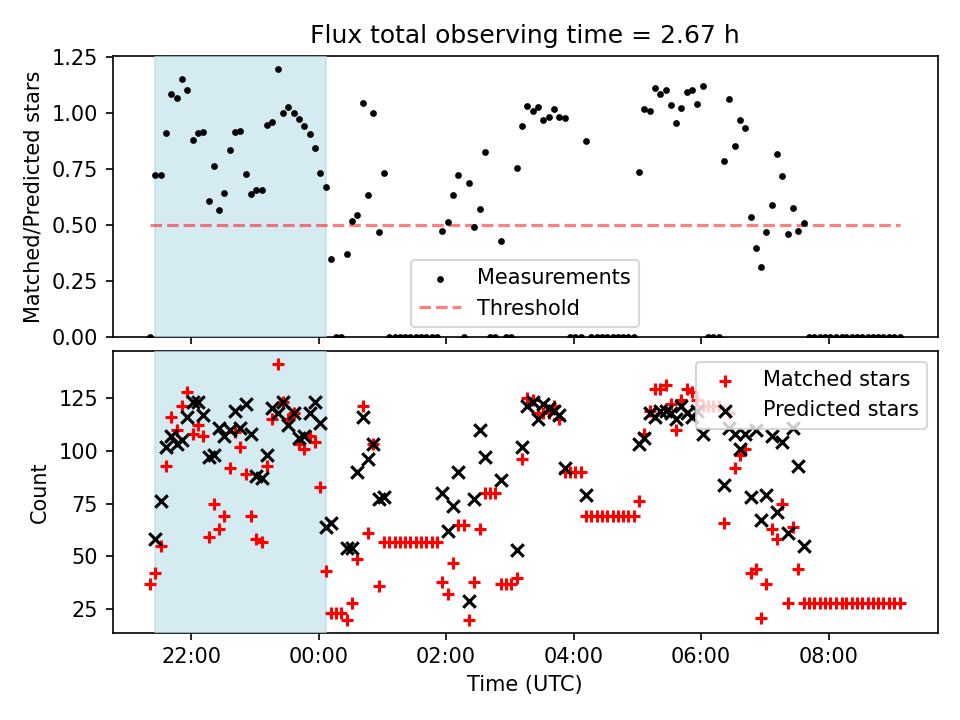 Flux total observing time = 2.67 h

Matched/Predicted stars

1.25
1.00
0.75
0.50
0.25
0.00

Measurements
Threshold

Count

125
100
75
50
25

Matched stars
Predicted stars

22:00
00:00
02:00
04:00
06:00
08:00

Time (UTC)